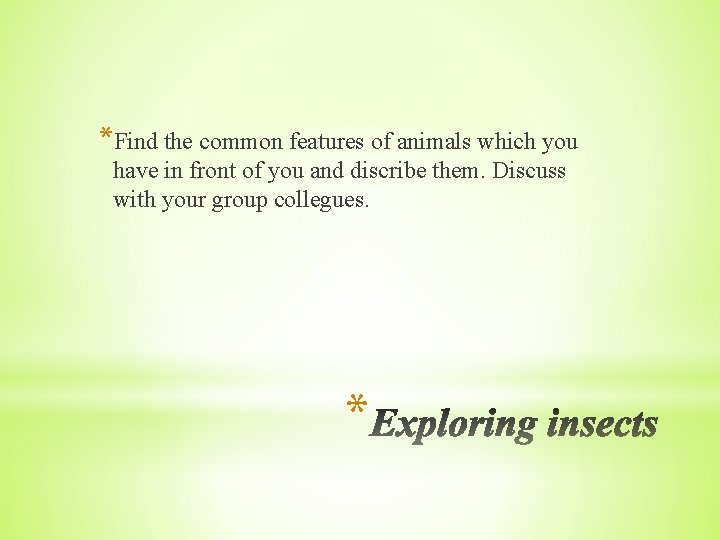 *Find the common features of animals which you have in front of you and discribe them. Discuss with your group collegues.

*Exploring insects